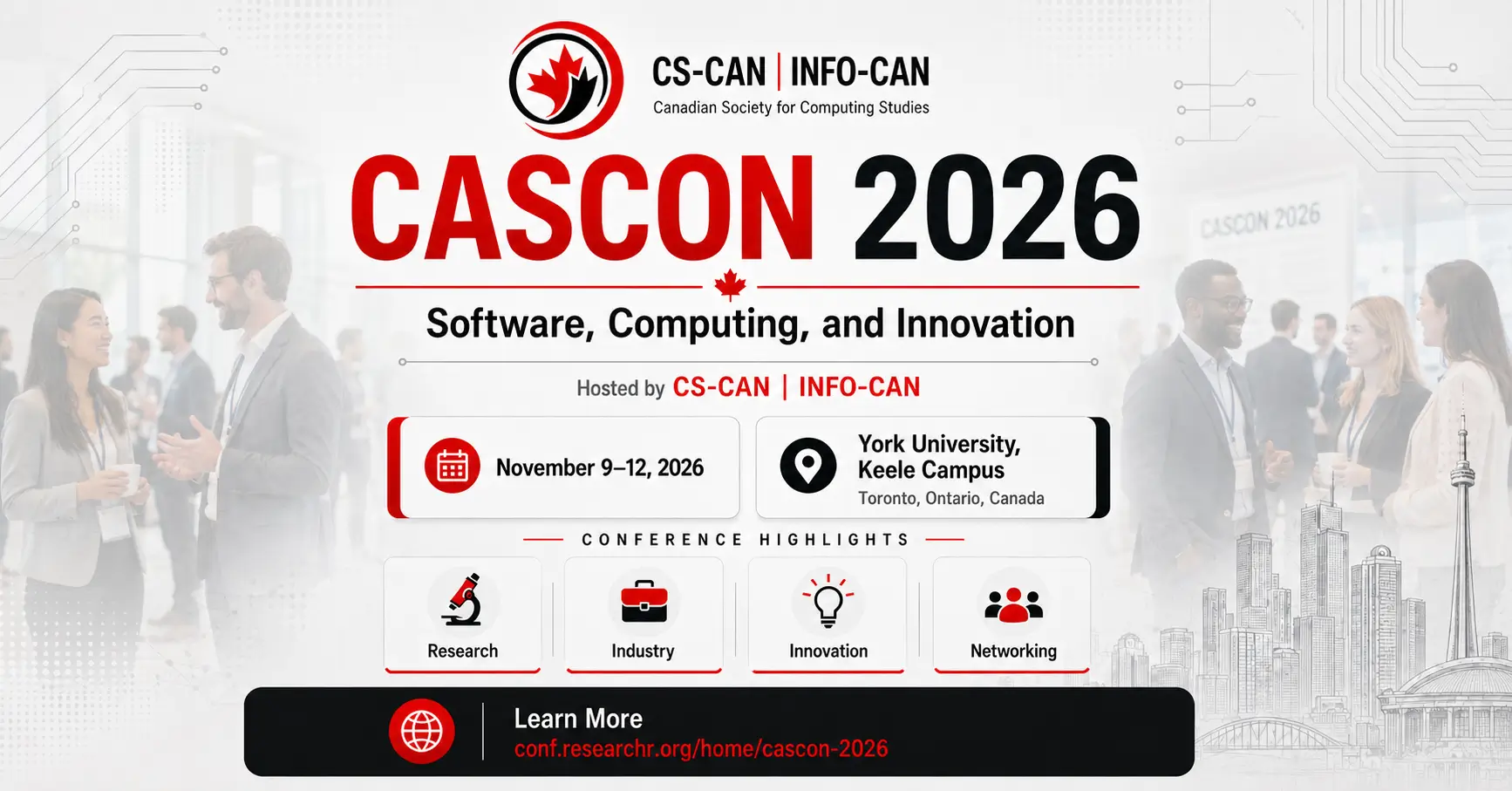 CS-CAN | INFO-CAN
Canadian Society for Computing Studies

CASCON 2026

CASCON 2026

Software, Computing, and Innovation

Hosted by CS-CAN | INFO-CAN

November 9–12, 2026

York University, Keele Campus
Toronto, Ontario, Canada

CONFERENCE HIGHLIGHTS

Research

Industry

Innovation

Networking

Learn More
conf.researchr.org/home/cascon-2026